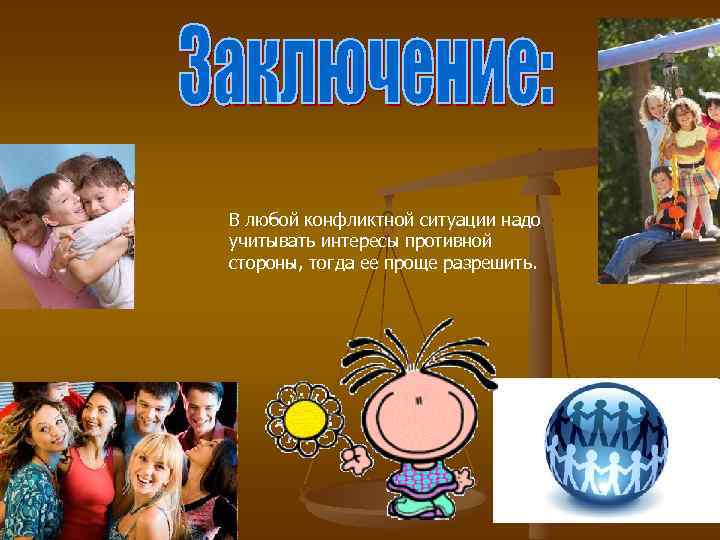 Заключение:

В любой конфликтной ситуации надо учитывать интересы противной стороны, тогда ее проще разрешить.